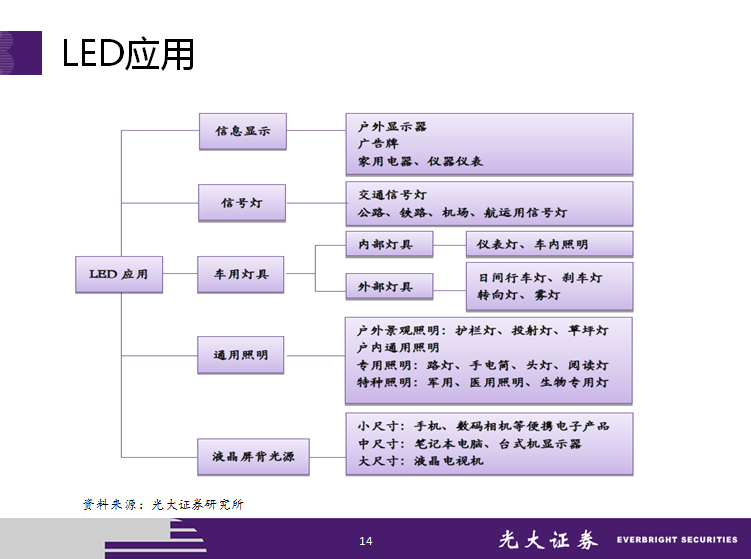 LED应用

LED 应用

信息显示

户外显示器
广告牌
家用电器、仪器仪表

信号灯

交通信号灯
公路、铁路、机场、航运用信号灯

车用灯具

内部灯具

仪表灯、车内照明

外部灯具

日间行车灯、刹车灯
转向灯、雾灯

通用照明

户外景观照明：护栏灯、投射灯、草坪灯
户内通用照明
专用照明：路灯、手电筒、头灯、阅读灯
特种照明：军用、医用照明、生物专用灯

液晶屏背光源

小尺寸：手机、数码相机等便携电子产品
中尺寸：笔记本电脑、台式机显示器
大尺寸：液晶电视机

资料来源：光大证券研究所

14

光大证券 EVERBRIGHT SECURITIES